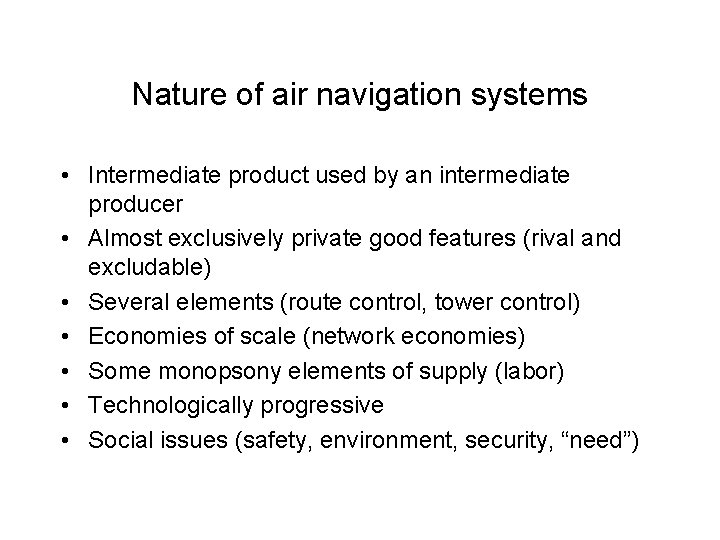 Nature of air navigation systems

• Intermediate product used by an intermediate producer
• Almost exclusively private good features (rival and excludable)
• Several elements (route control, tower control)
• Economies of scale (network economies)
• Some monopsony elements of supply (labor)
• Technologically progressive
• Social issues (safety, environment, security, “need”)